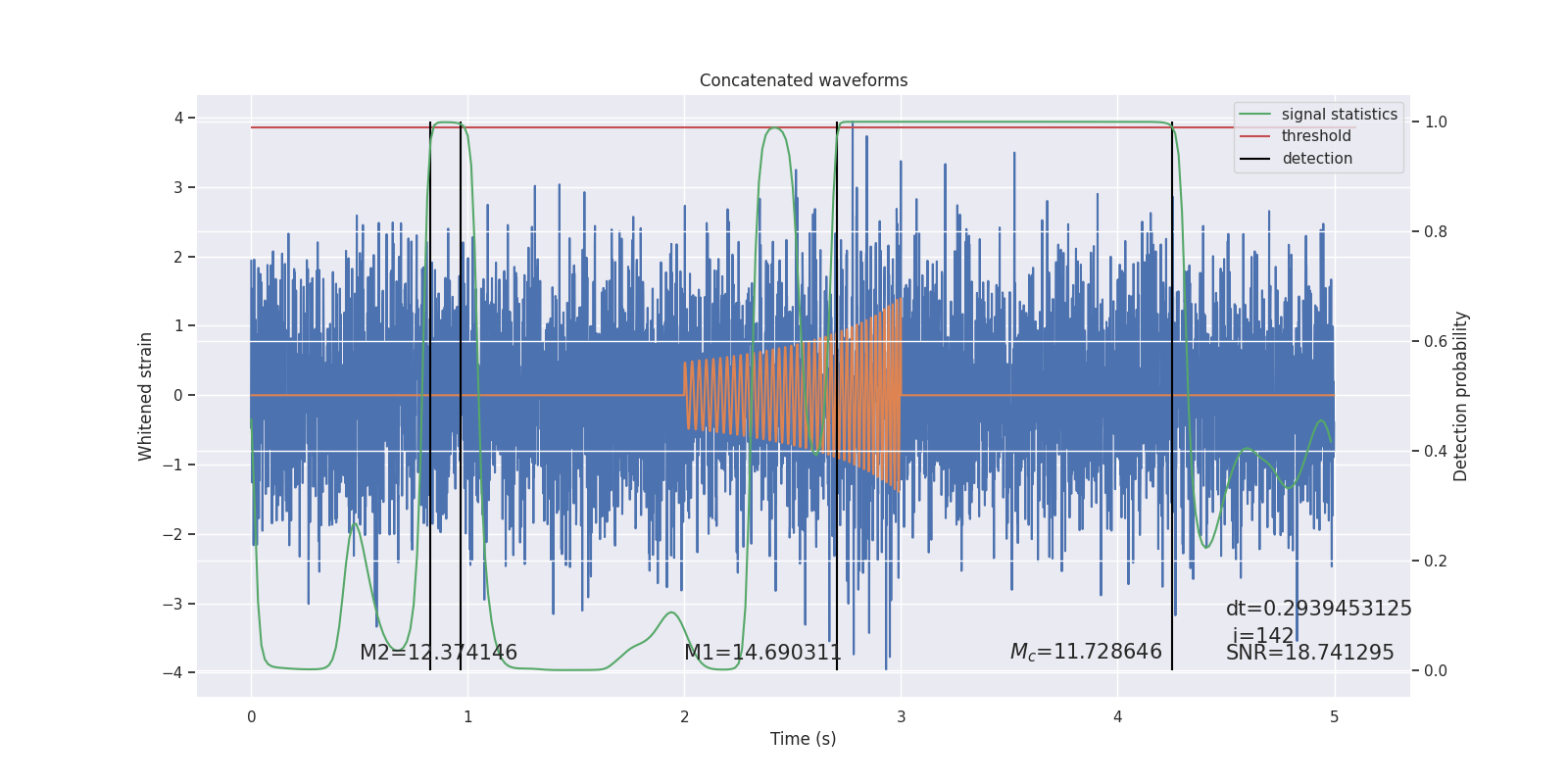 Concatenated waveforms

signal statistics
threshold
detection

Whitened strain

4
3
2
1
0
−1
−2
−3
−4

Detection probability

1.0
0.8
0.6
0.4
0.2
0.0

M2=12.374146
M1=14.690311
$M_c$=11.728646
dt=0.2939453125
i=142
SNR=18.741295

0
1
2
3
4
5

Time (s)